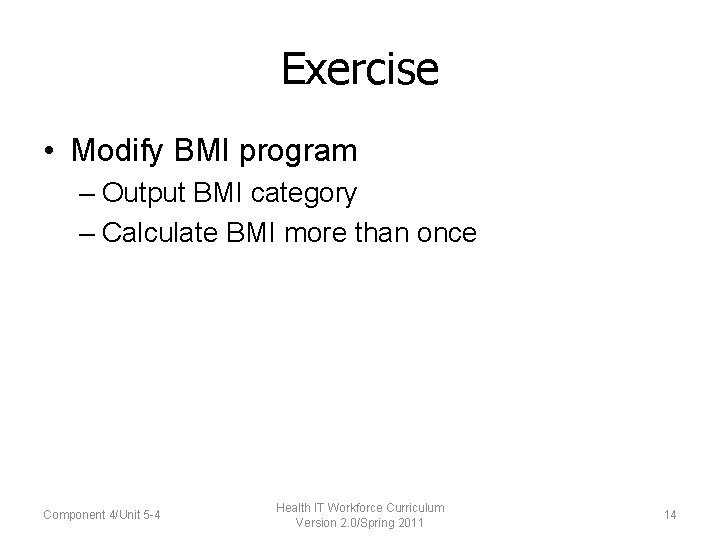 Exercise

• Modify BMI program
– Output BMI category
– Calculate BMI more than once

Component 4/Unit 5-4

Health IT Workforce Curriculum
Version 2.0/Spring 2011

14